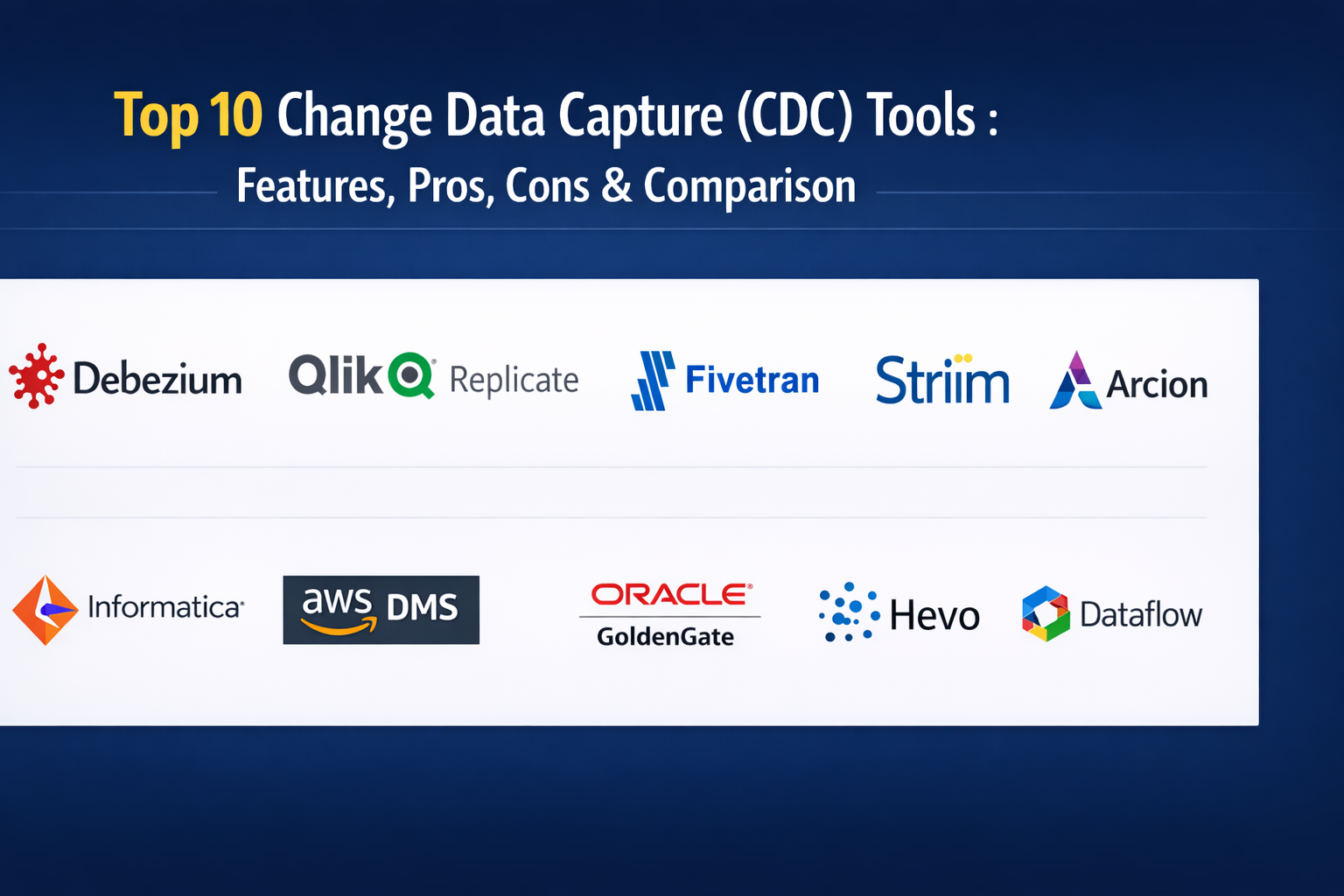 Top 10 Change Data Capture (CDC) Tools :
Features, Pros, Cons & Comparison

Debezium
Qlik Replicate
Fivetran
Striim
Arcion

Informatica
aws DMS
ORACLE GoldenGate
Hevo
Dataflow